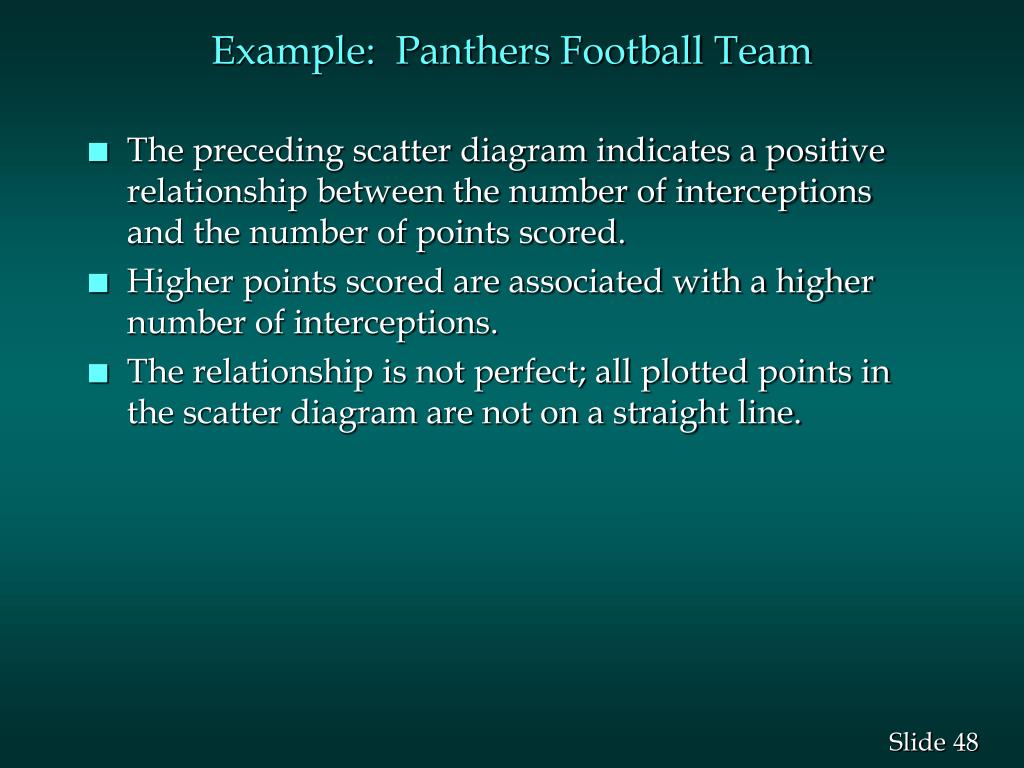 Example: Panthers Football Team

- The preceding scatter diagram indicates a positive relationship between the number of interceptions and the number of points scored.
- Higher points scored are associated with a higher number of interceptions.
- The relationship is not perfect; all plotted points in the scatter diagram are not on a straight line.

Slide 48